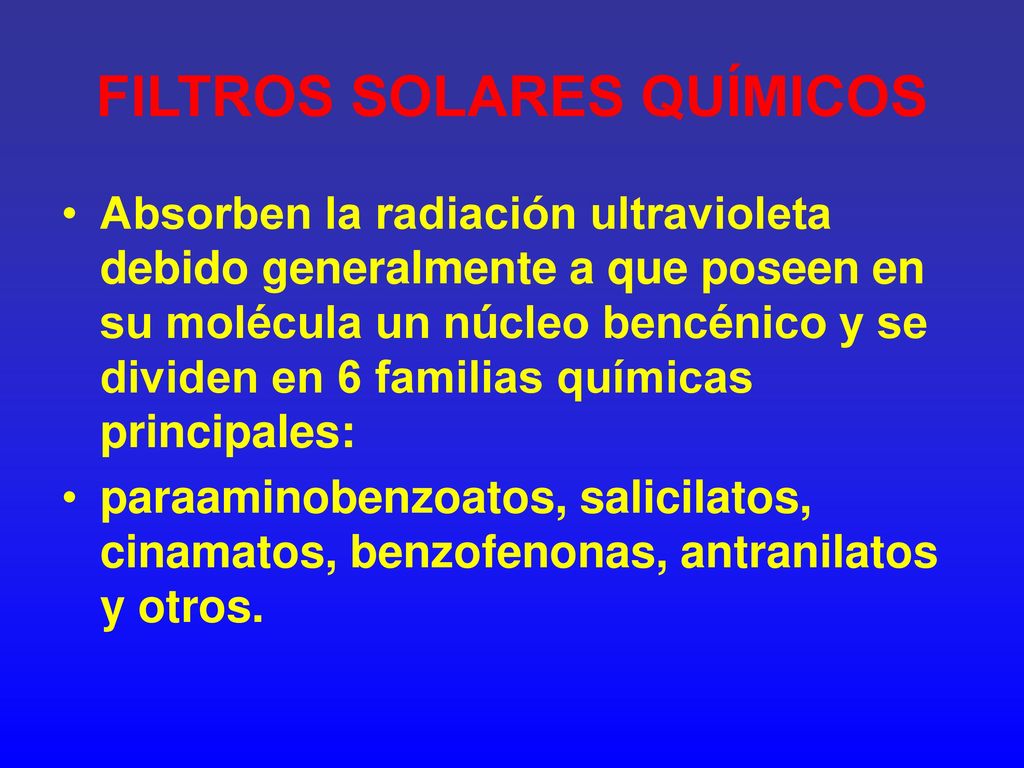 FILTROS SOLARES QUÍMICOS

• Absorben la radiación ultravioleta debido generalmente a que poseen en su molécula un núcleo bencénico y se dividen en 6 familias químicas principales:

• paraaminobenzoatos, salicilatos, cinamatos, benzofenonas, antranilatos y otros.